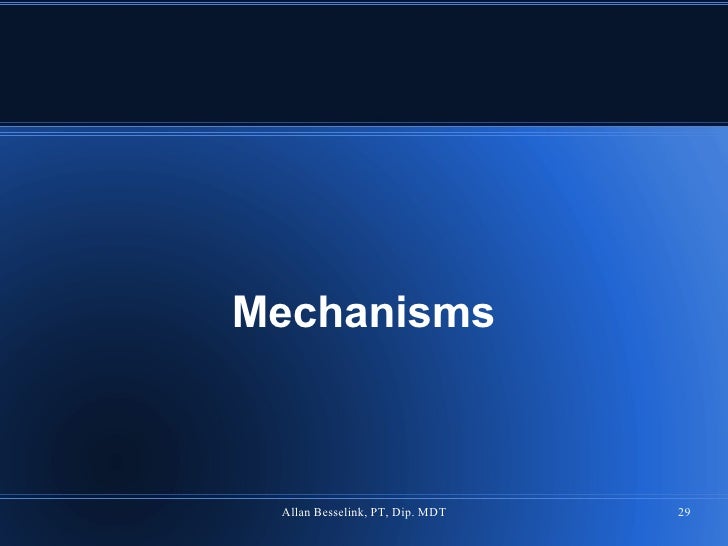 Mechanisms

Allan Besselink, PT, Dip. MDT

29